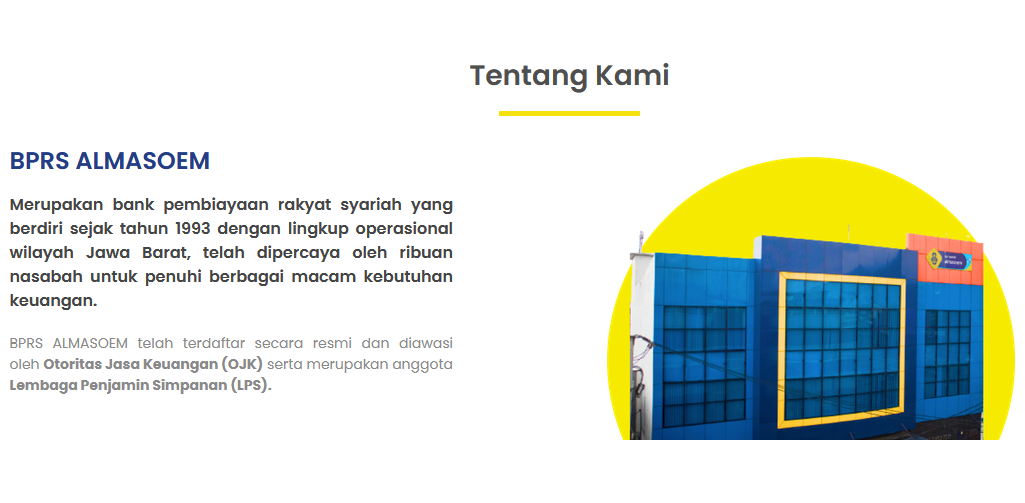 Tentang Kami

BPRS ALMASOEM

Merupakan bank pembiayaan rakyat syariah yang berdiri sejak tahun 1993 dengan lingkup operasional wilayah Jawa Barat, telah dipercaya oleh ribuan nasabah untuk penuhi berbagai macam kebutuhan keuangan.

BPRS ALMASOEM telah terdaftar secara resmi dan diawasi oleh Otoritas Jasa Keuangan (OJK) serta merupakan anggota Lembaga Penjamin Simpanan (LPS).